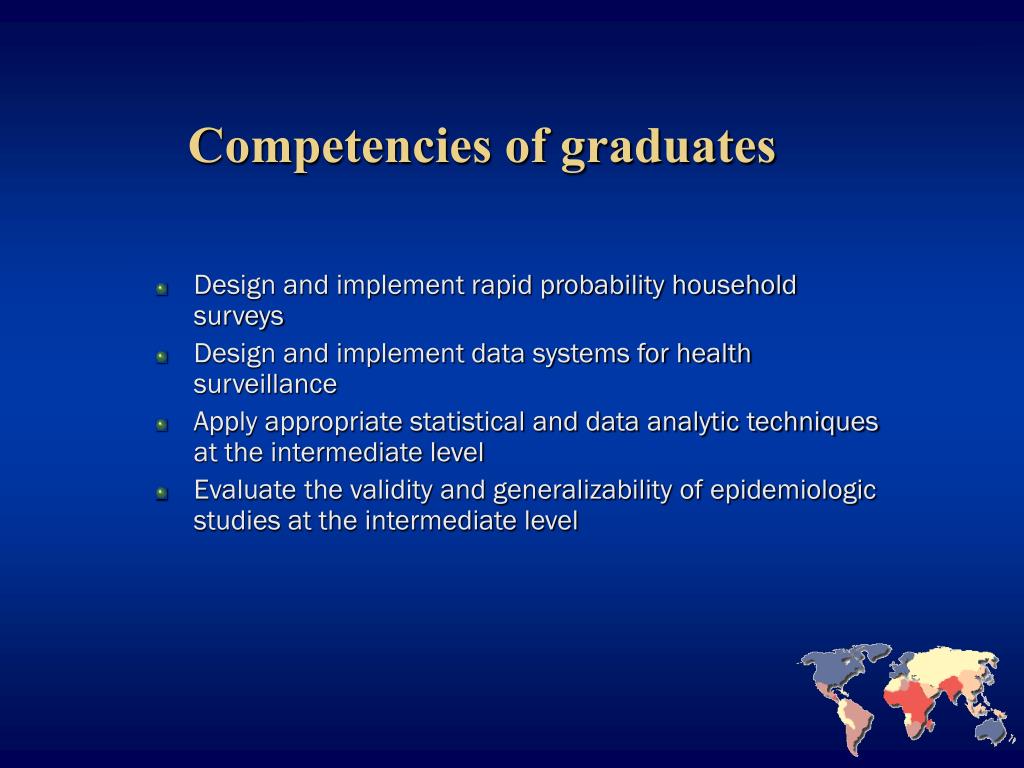 Competencies of graduates

- Design and implement rapid probability household surveys
- Design and implement data systems for health surveillance
- Apply appropriate statistical and data analytic techniques at the intermediate level
- Evaluate the validity and generalizability of epidemiologic studies at the intermediate level